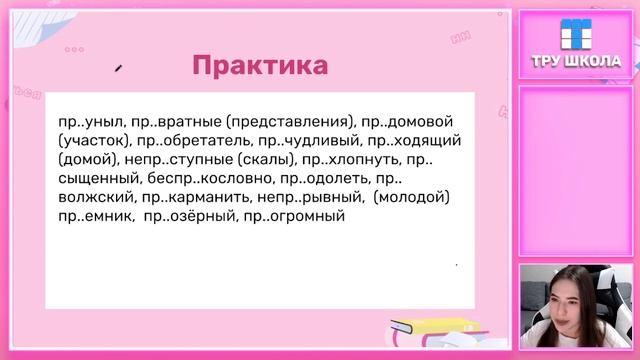 Практика

пр..уныл, пр..вратные (представления), пр..домовой (участок), пр..обретатель, пр..чудливый, пр..ходящий (домой), непр..ступные (скалы), пр..хлопнуть, пр..сыщенный, беспр..кословно, пр..одолеть, пр..волжский, пр..карманить, непр..рывный, (молодой) пр..емник, пр..озёрный, пр..огромный

ТРУ ШКОЛА